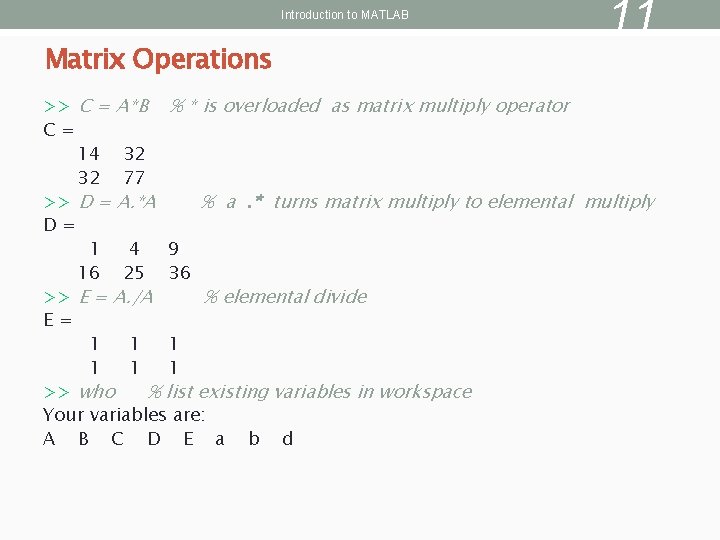 Introduction to MATLAB

11

Matrix Operations

>> C = A*B % * is overloaded as matrix multiply operator
C =
14 32
32 77
>> D = A.*A % a .* turns matrix multiply to elemental multiply
D =
1 4 9
16 25 36
>> E = A./A % elemental divide
E =
1 1 1
1 1 1
>> who % list existing variables in workspace
Your variables are:
A B C D E a b d